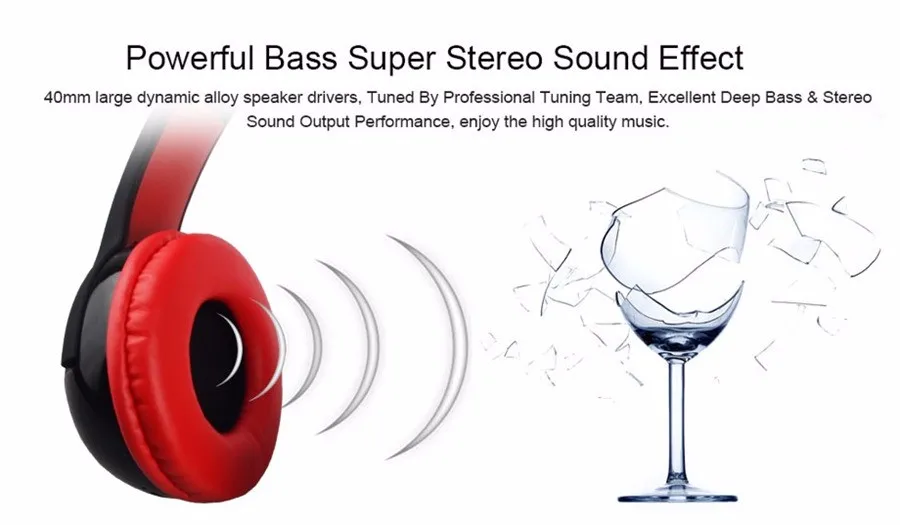 Powerful Bass Super Stereo Sound Effect

40mm large dynamic alloy speaker drivers, Tuned By Professional Tuning Team, Excellent Deep Bass & Stereo Sound Output Performance, enjoy the high quality music.